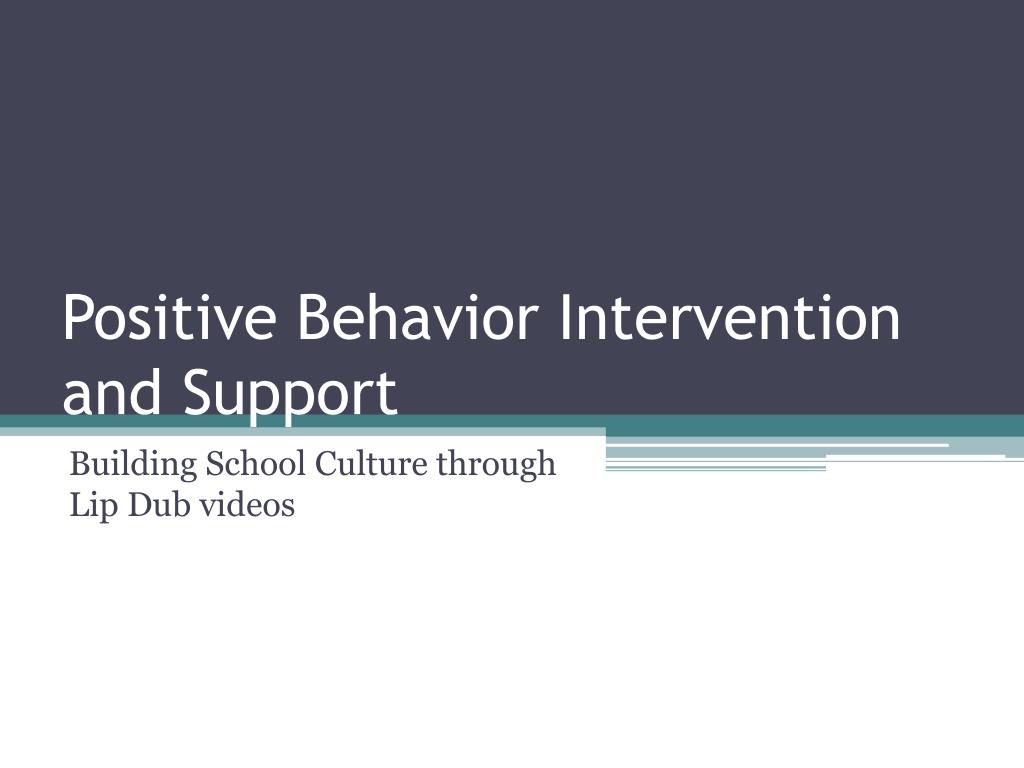 Positive Behavior Intervention and Support

Building School Culture through Lip Dub videos